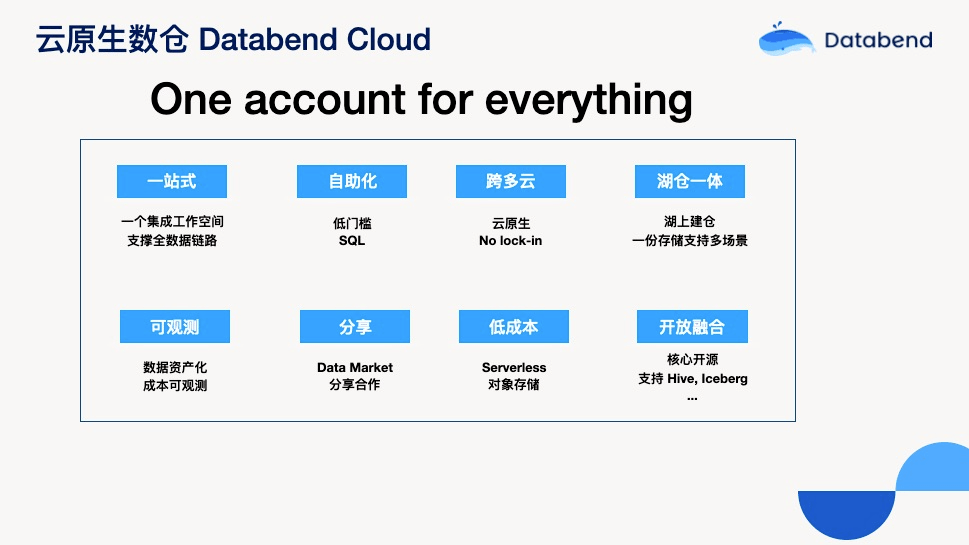 云原生数仓 Databend Cloud

Databend

One account for everything

一站式
一个集成工作空间
支撑全数据链路

自助化
低门槛
SQL

跨多云
云原生
No lock-in

湖仓一体
湖上建仓
一份存储支持多场景

可观测
数据资产化
成本可观测

分享
Data Market
分享合作

低成本
Serverless
对象存储

开放融合
核心开源
支持 Hive, Iceberg
...